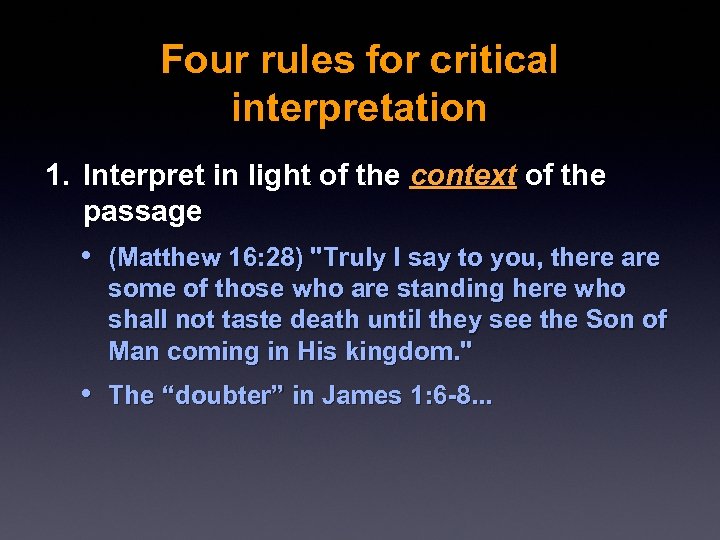 Four rules for critical interpretation

1. Interpret in light of the context of the passage

• (Matthew 16:28) "Truly I say to you, there are some of those who are standing here who shall not taste death until they see the Son of Man coming in His kingdom."

• The “doubter” in James 1:6-8...